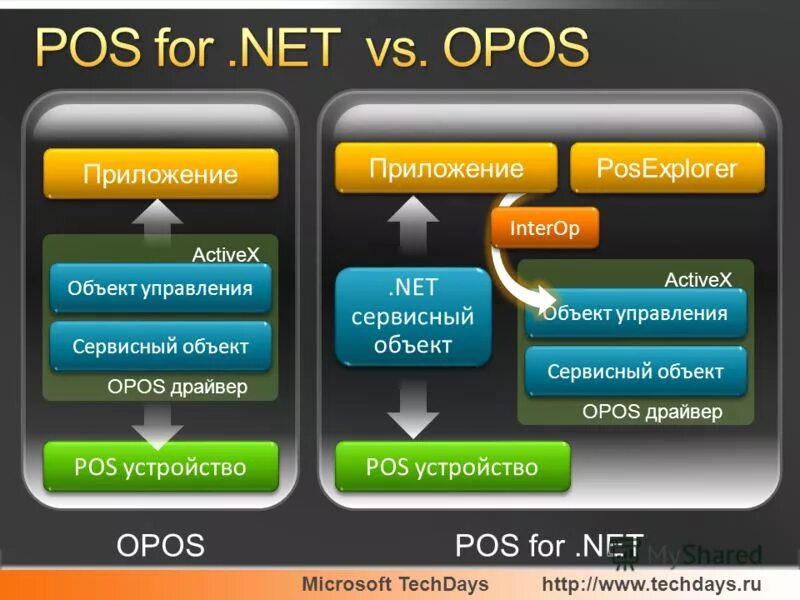 POS for .NET vs. OPOS

Приложение

ActiveX

Объект управления

Сервисный объект

OPOS драйвер

POS устройство

OPOS

Приложение

PosExplorer

InterOp

.NET сервисный объект

ActiveX

Объект управления

Сервисный объект

OPOS драйвер

POS устройство

POS for .NET

MyShared

Microsoft TechDays

http://www.techdays.ru